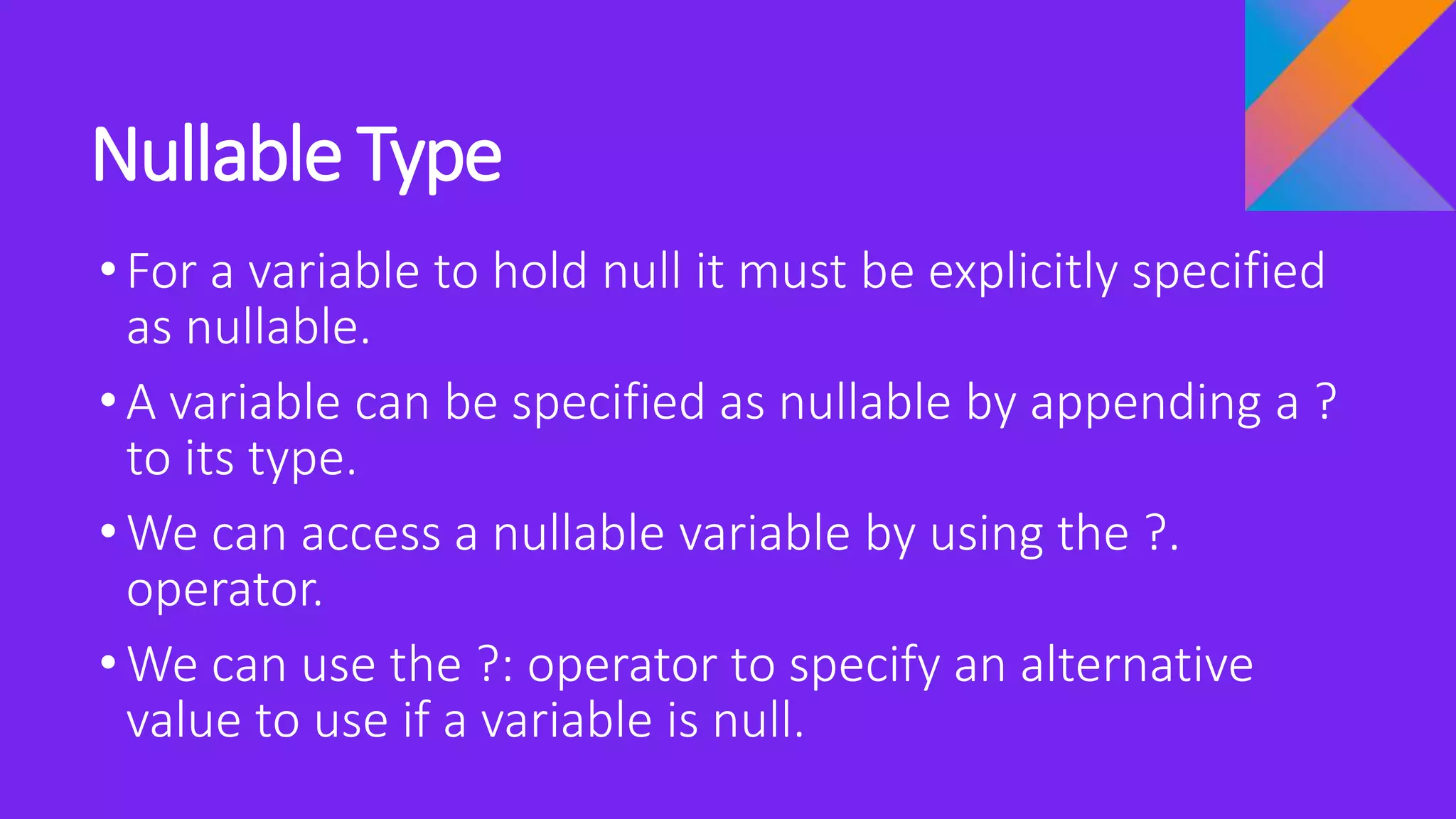 Nullable Type

• For a variable to hold null it must be explicitly specified as nullable.

• A variable can be specified as nullable by appending a ? to its type.

• We can access a nullable variable by using the ?. operator.

• We can use the ?: operator to specify an alternative value to use if a variable is null.